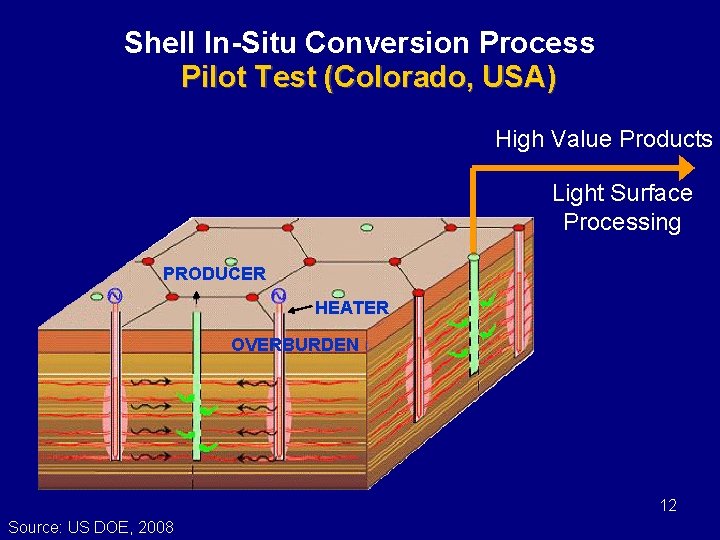 Shell In-Situ Conversion Process
Pilot Test (Colorado, USA)

High Value Products

Light Surface Processing

PRODUCER

HEATER

OVERBURDEN

12

Source: US DOE, 2008